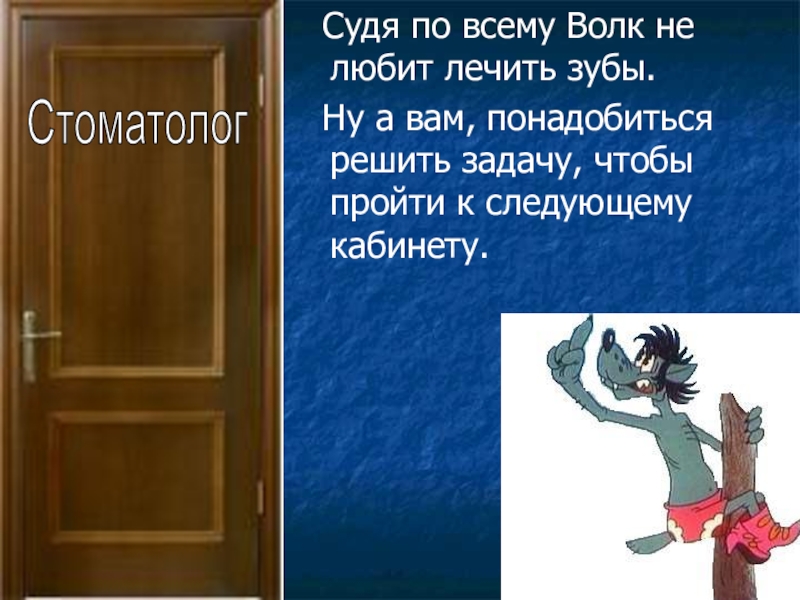 Стоматолог

Судя по всему Волк не любит лечить зубы.

Ну а вам, понадобиться решить задачу, чтобы пройти к следующему кабинету.